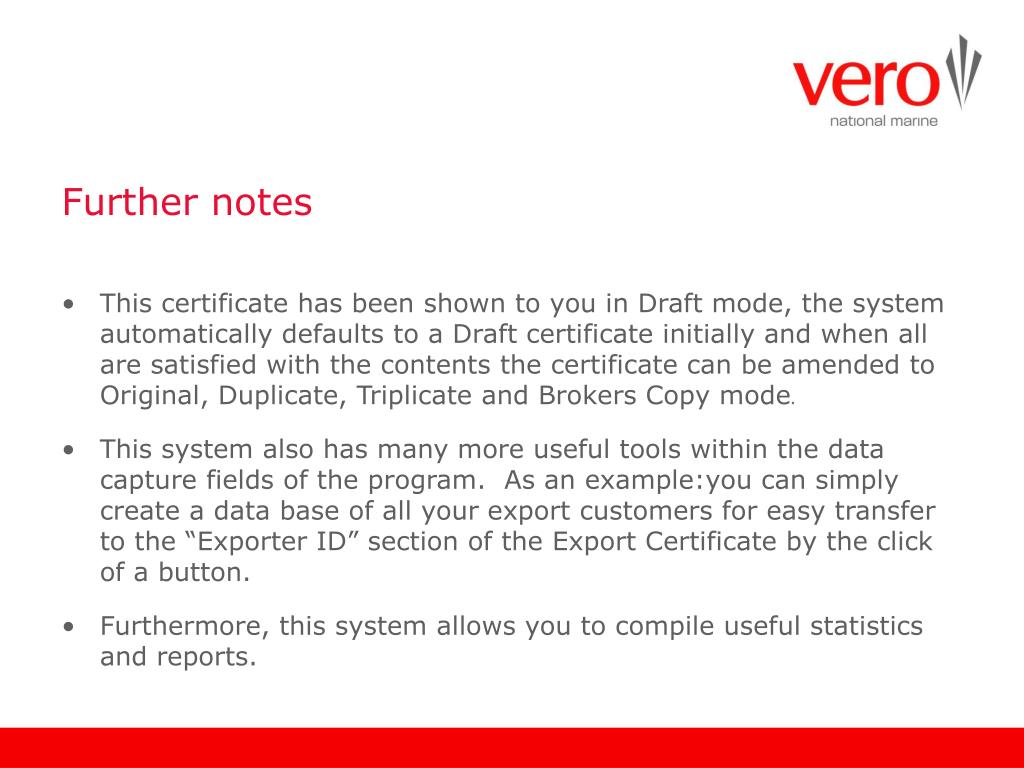 vero
national marine

Further notes

• This certificate has been shown to you in Draft mode, the system automatically defaults to a Draft certificate initially and when all are satisfied with the contents the certificate can be amended to Original, Duplicate, Triplicate and Brokers Copy mode.

• This system also has many more useful tools within the data capture fields of the program. As an example:you can simply create a data base of all your export customers for easy transfer to the “Exporter ID” section of the Export Certificate by the click of a button.

• Furthermore, this system allows you to compile useful statistics and reports.